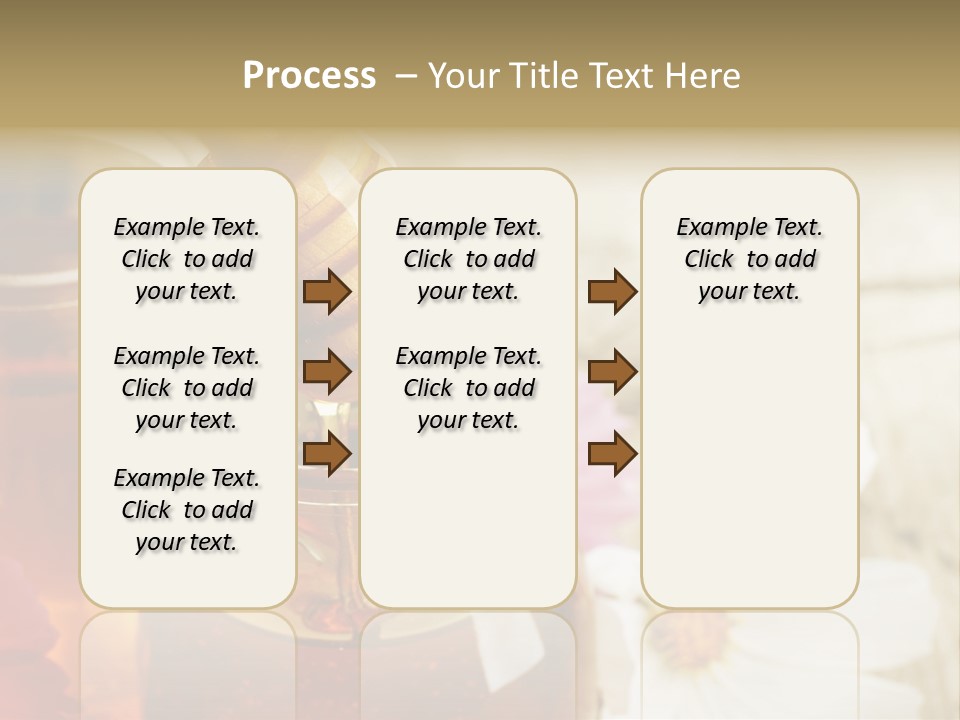 Process – Your Title Text Here

Example Text. Click to add your text.

Example Text. Click to add your text.

Example Text. Click to add your text.

Example Text. Click to add your text.

Example Text. Click to add your text.

Example Text. Click to add your text.